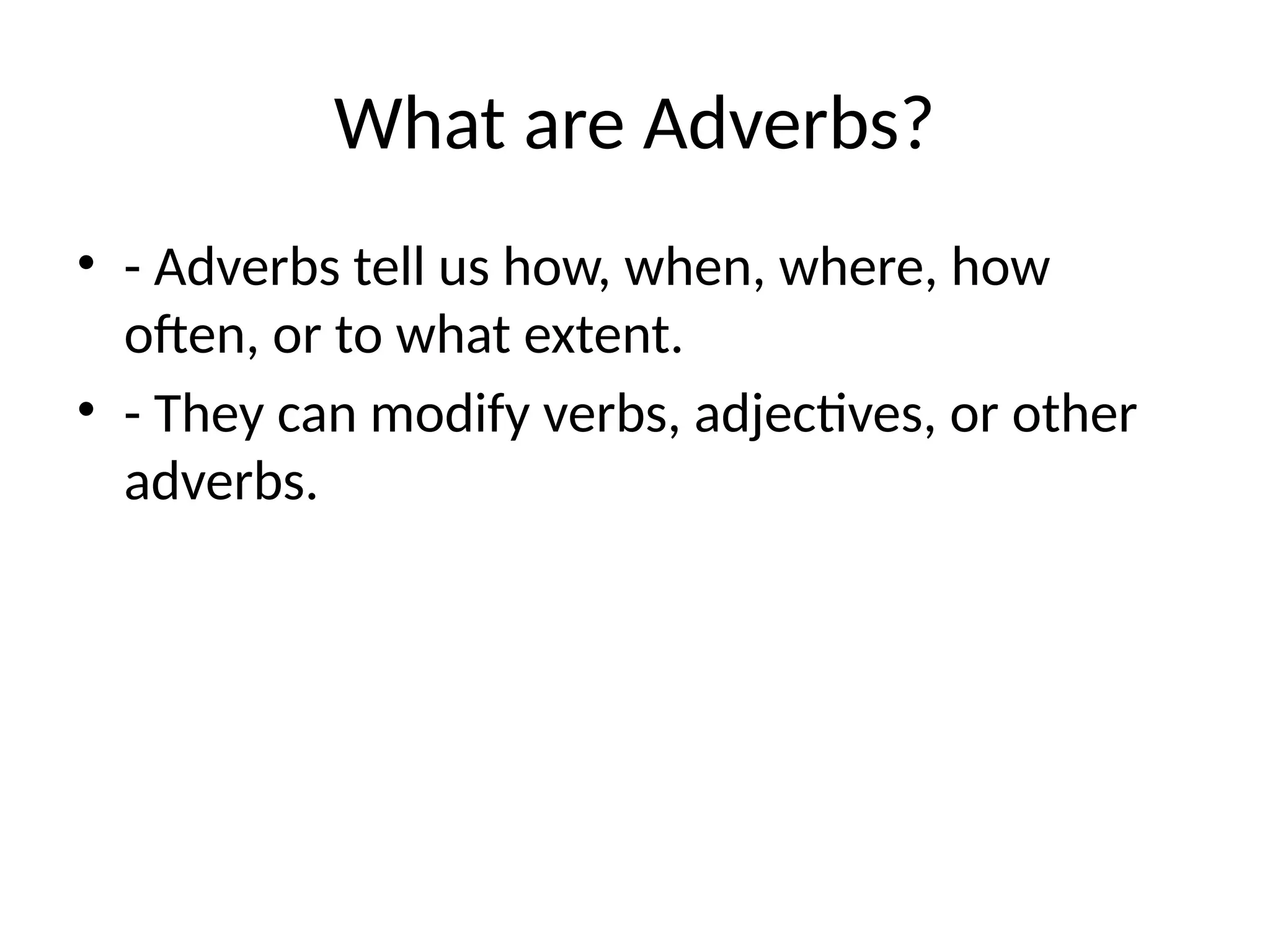 What are Adverbs?

• - Adverbs tell us how, when, where, how often, or to what extent.
• - They can modify verbs, adjectives, or other adverbs.